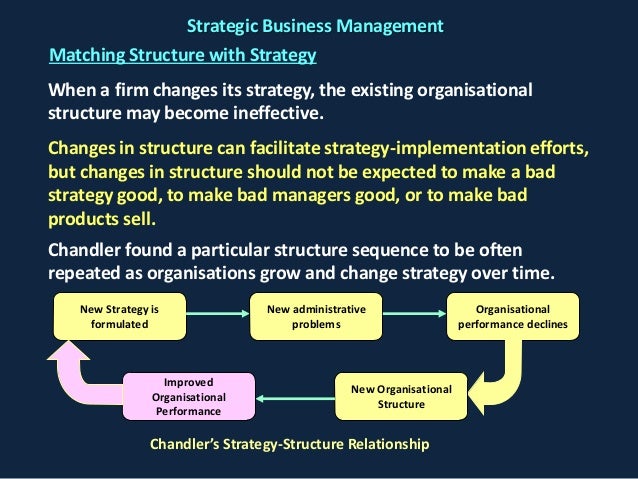 Strategic Business Management

Matching Structure with Strategy

When a firm changes its strategy, the existing organisational structure may become ineffective.

Changes in structure can facilitate strategy-implementation efforts, but changes in structure should not be expected to make a bad strategy good, to make bad managers good, or to make bad products sell.

Chandler found a particular structure sequence to be often repeated as organisations grow and change strategy over time.

New Strategy is formulated

New administrative problems

Organisational performance declines

New Organisational Structure

Improved Organisational Performance

Chandler's Strategy-Structure Relationship